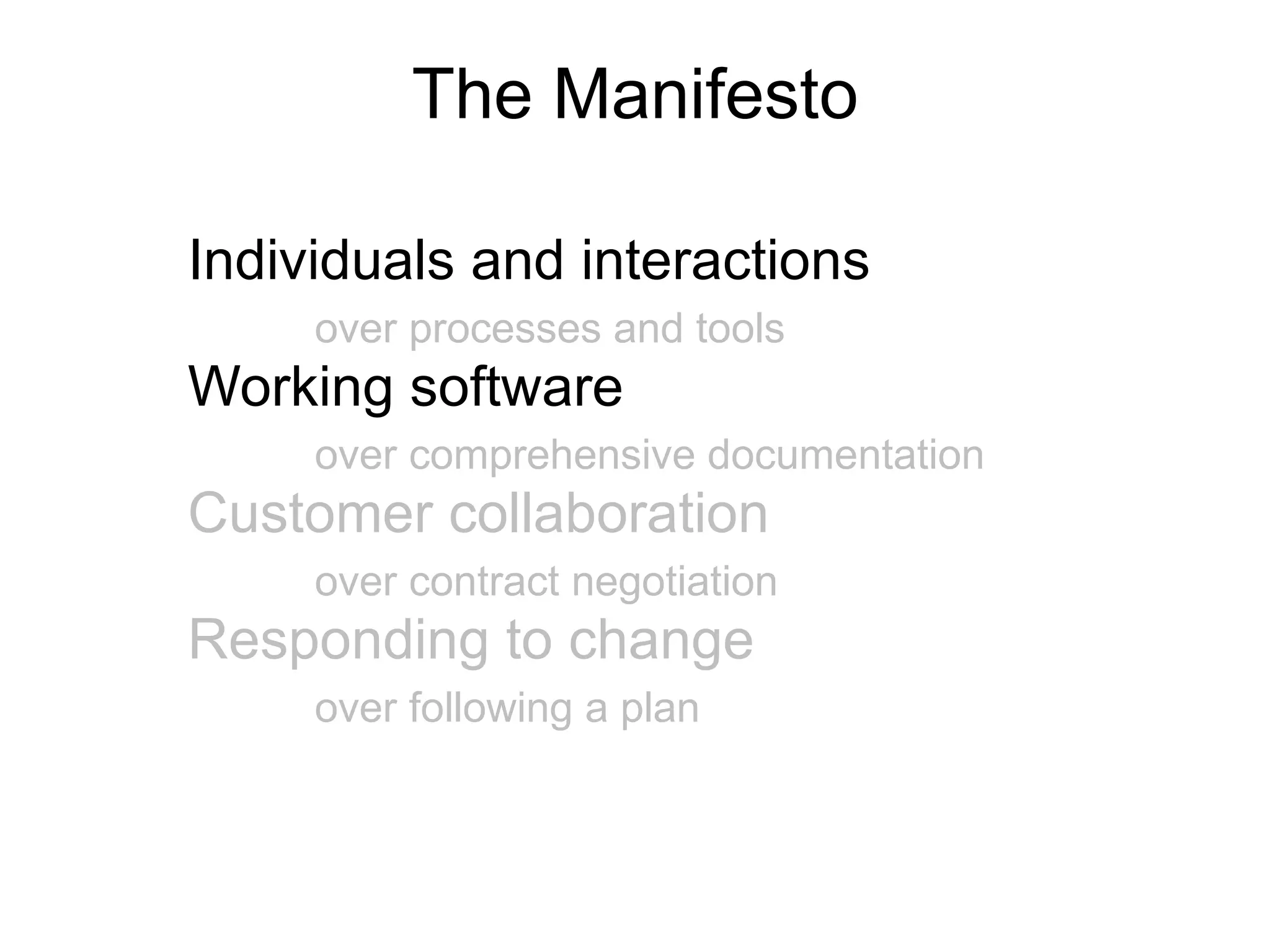 The Manifesto

Individuals and interactions

over processes and tools

Working software

over comprehensive documentation

Customer collaboration

over contract negotiation

Responding to change

over following a plan